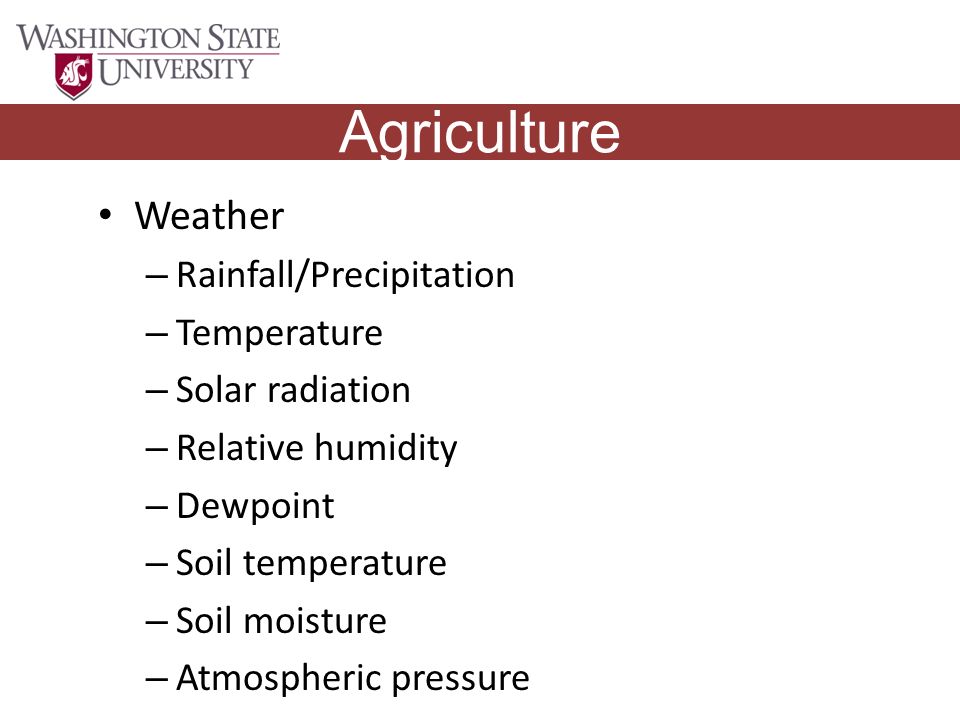 WASHINGTON STATE UNIVERSITY

Agriculture

• Weather
– Rainfall/Precipitation
– Temperature
– Solar radiation
– Relative humidity
– Dewpoint
– Soil temperature
– Soil moisture
– Atmospheric pressure